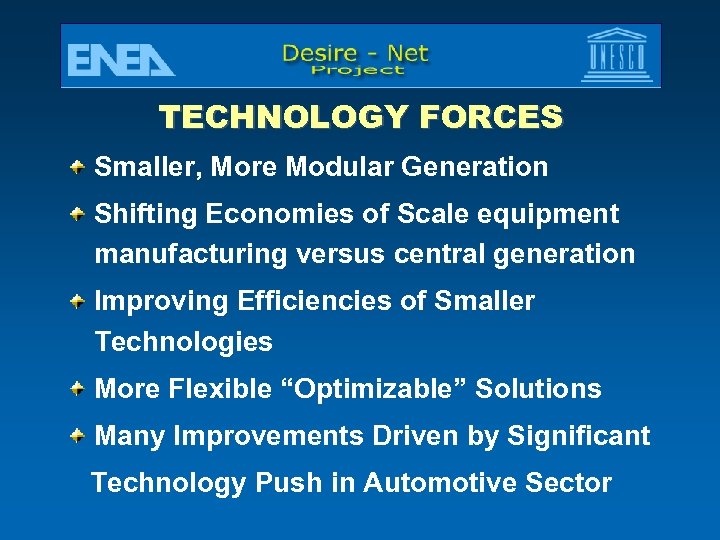 ENEA

Desire - Net
Project

UNESCO

TECHNOLOGY FORCES

Smaller, More Modular Generation

Shifting Economies of Scale equipment manufacturing versus central generation

Improving Efficiencies of Smaller Technologies

More Flexible “Optimizable” Solutions

Many Improvements Driven by Significant Technology Push in Automotive Sector